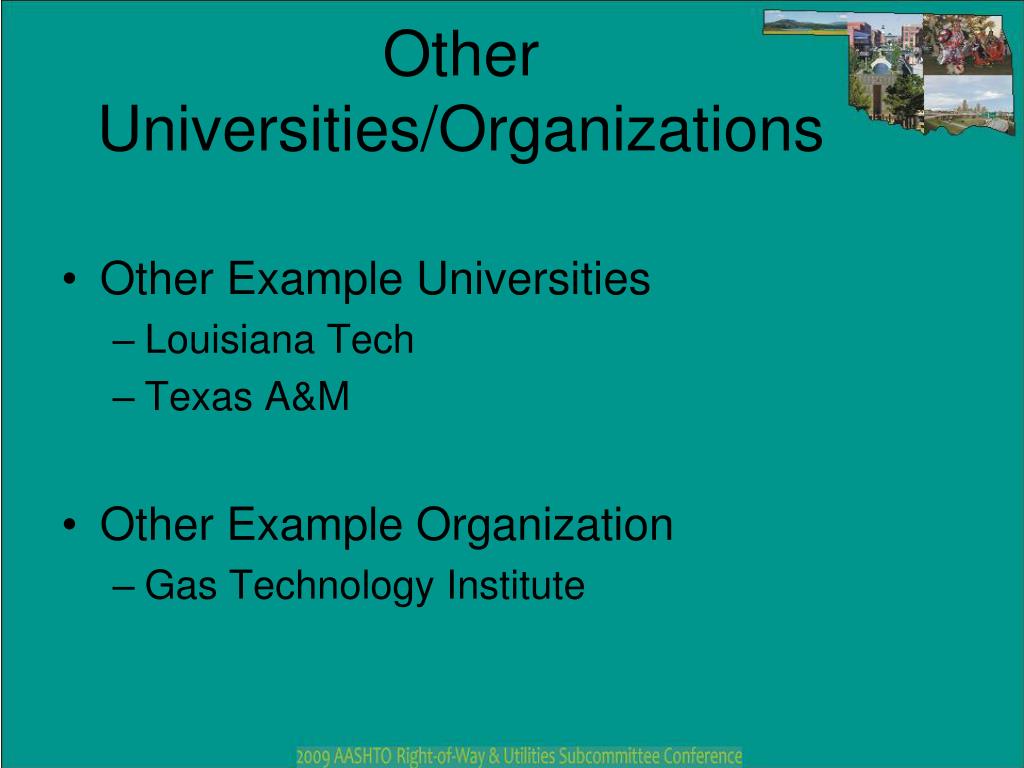 Other Universities/Organizations

• Other Example Universities
– Louisiana Tech
– Texas A&M

• Other Example Organization
– Gas Technology Institute

2009 AASHTO Right-of-Way & Utilities Subcommittee Conference